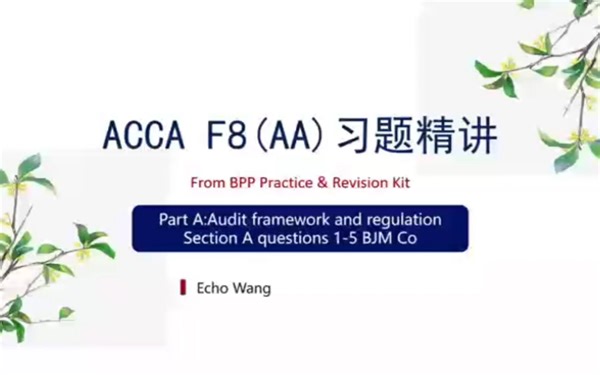 ACCA F8（AA）习题精讲

From BPP Practice & Revision Kit

Part A:Audit framework and regulation
Section A questions 1-5 BJM Co

Echo Wang